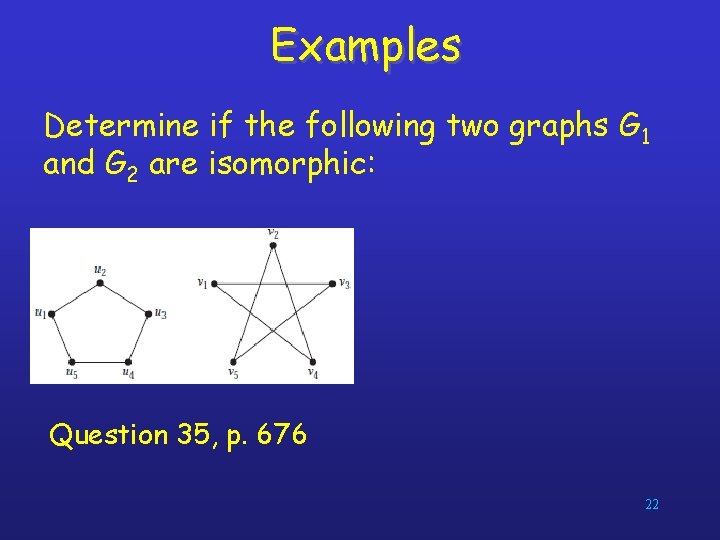 Examples

Determine if the following two graphs $G_1$ and $G_2$ are isomorphic:

$u_2$
$u_1$
$u_3$
$u_5$
$u_4$

$v_2$
$v_1$
$v_3$
$v_5$
$v_4$

Question 35, p. 676

22